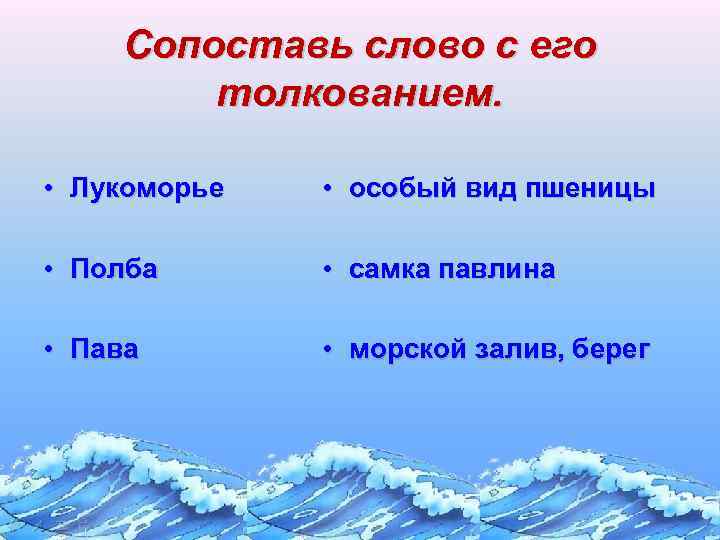 Сопоставь слово с его толкованием.

• Лукоморье
• Полба
• Пава

• особый вид пшеницы
• самка павлина
• морской залив, берег